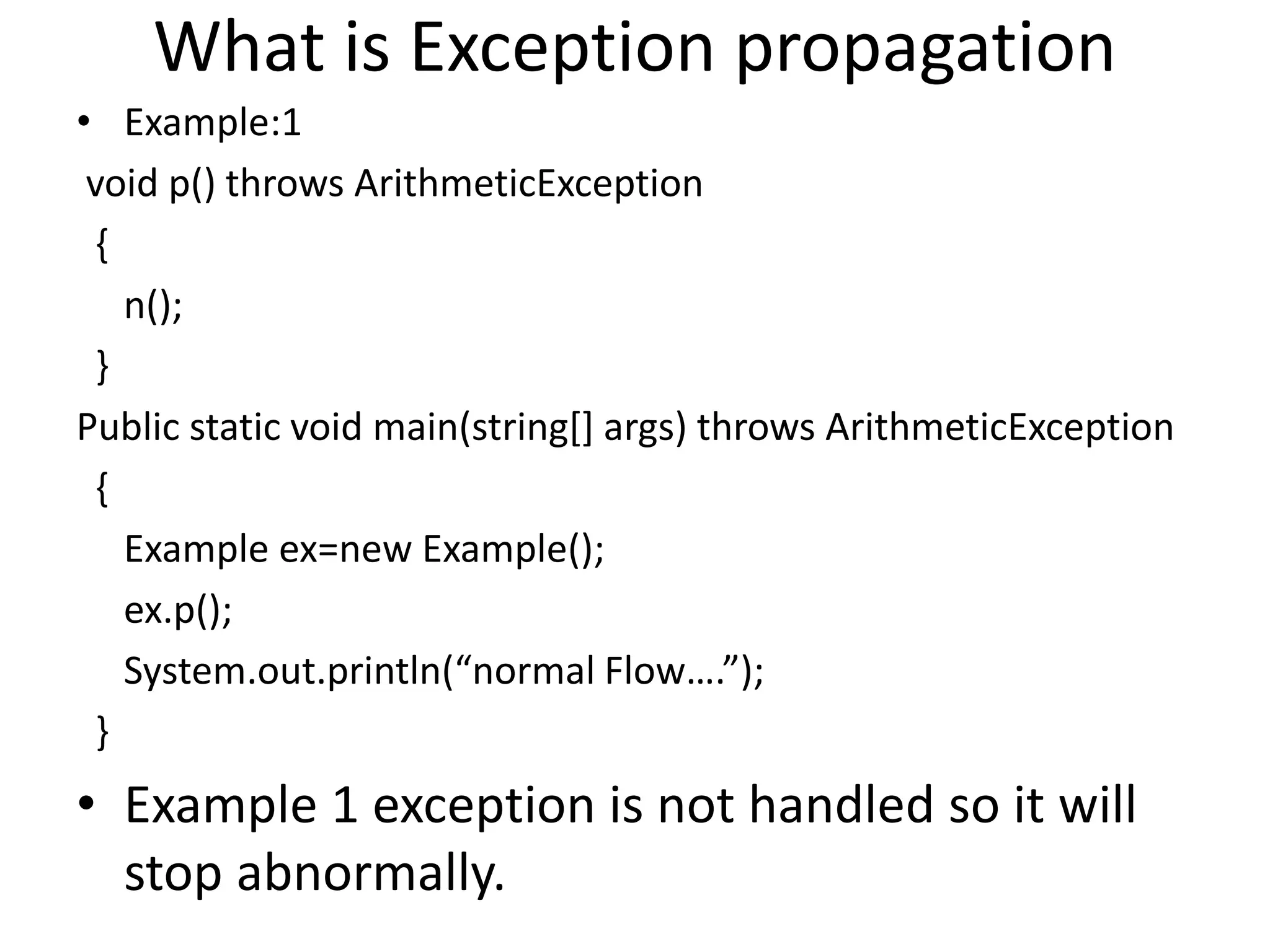 What is Exception propagation

• Example:1

void p() throws ArithmeticException
{
n();
}
Public static void main(string[] args) throws ArithmeticException
{
Example ex=new Example();
ex.p();
System.out.println(“normal Flow….”);
}

• Example 1 exception is not handled so it will stop abnormally.